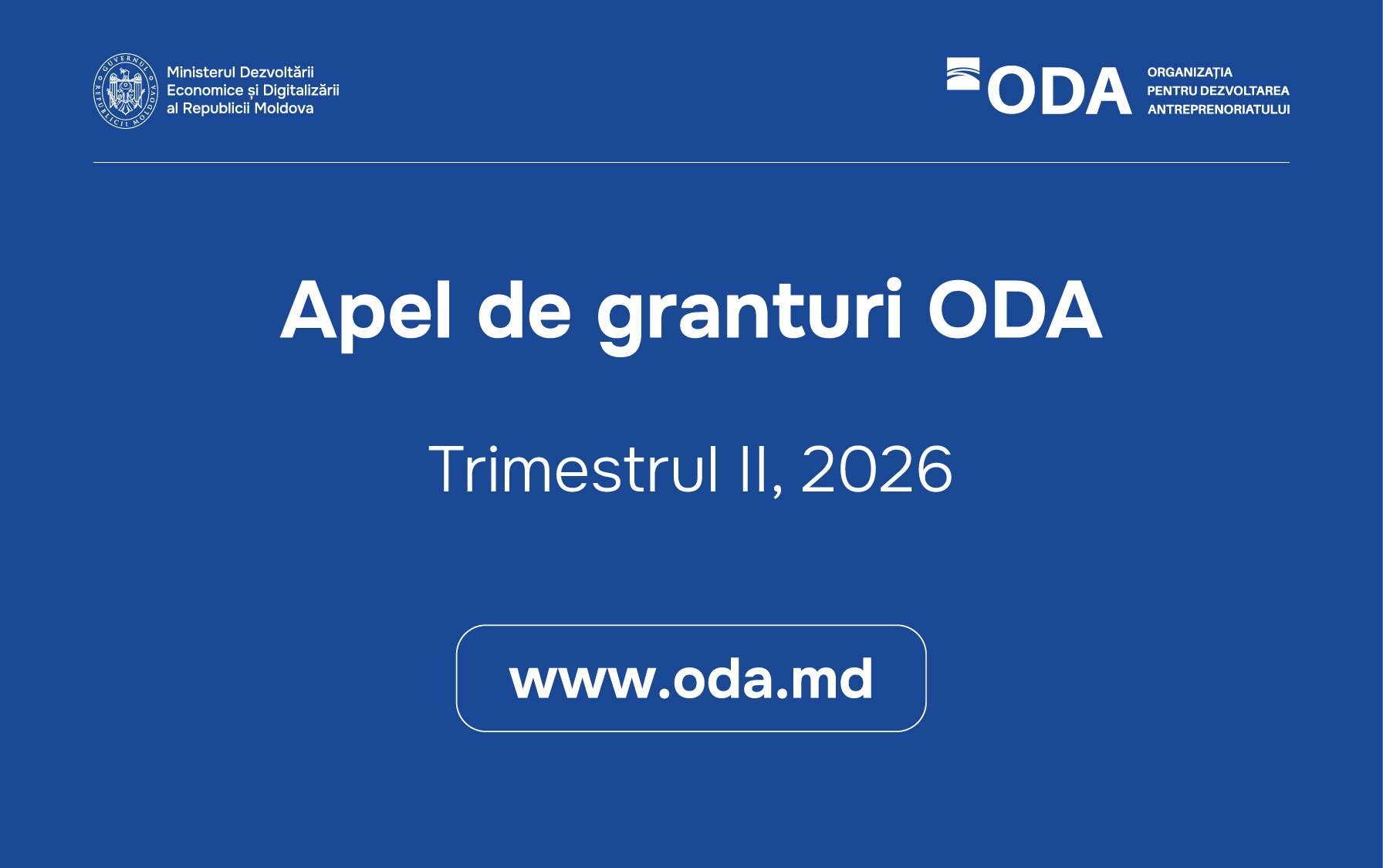 GUVERNUL REPUBLICII MOLDOVA

Ministerul Dezvoltării Economice și Digitalizării al Republicii Moldova

ODA

ORGANIZAȚIA PENTRU DEZVOLTAREA ANTREPRENORIATULUI

Apel de granturi ODA

Trimestrul II, 2026

www.oda.md